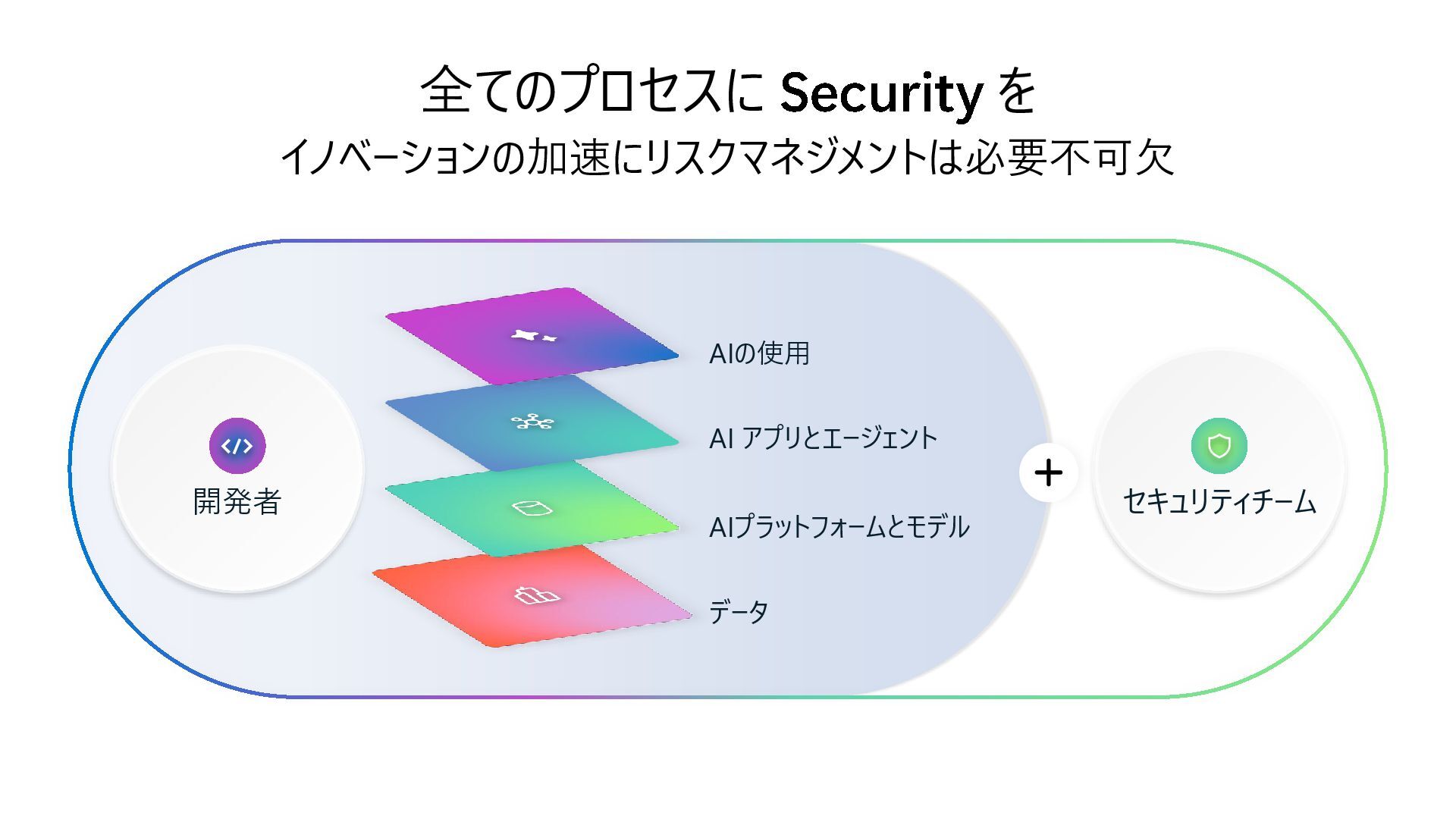 全てのプロセスに Security を
イノベーションの加速にリスクマネジメントは必要不可欠

開発者

AIの使用

AI アプリとエージェント

AIプラットフォームとモデル

データ

+

セキュリティチーム